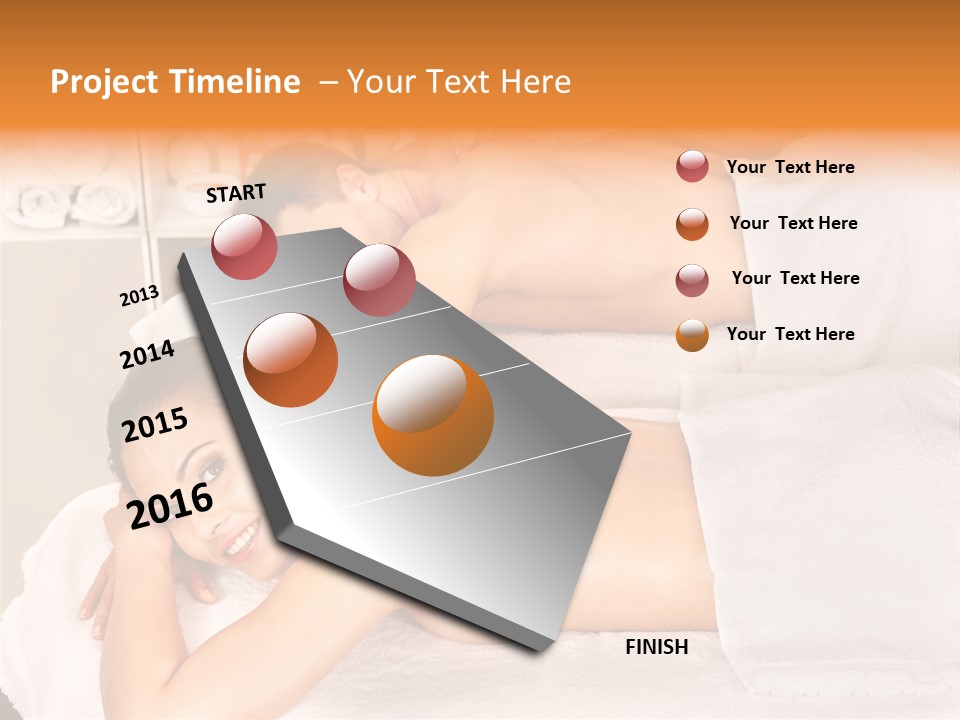 Project Timeline – Your Text Here

START

2013

2014

2015

2016

FINISH

Your Text Here

Your Text Here

Your Text Here

Your Text Here